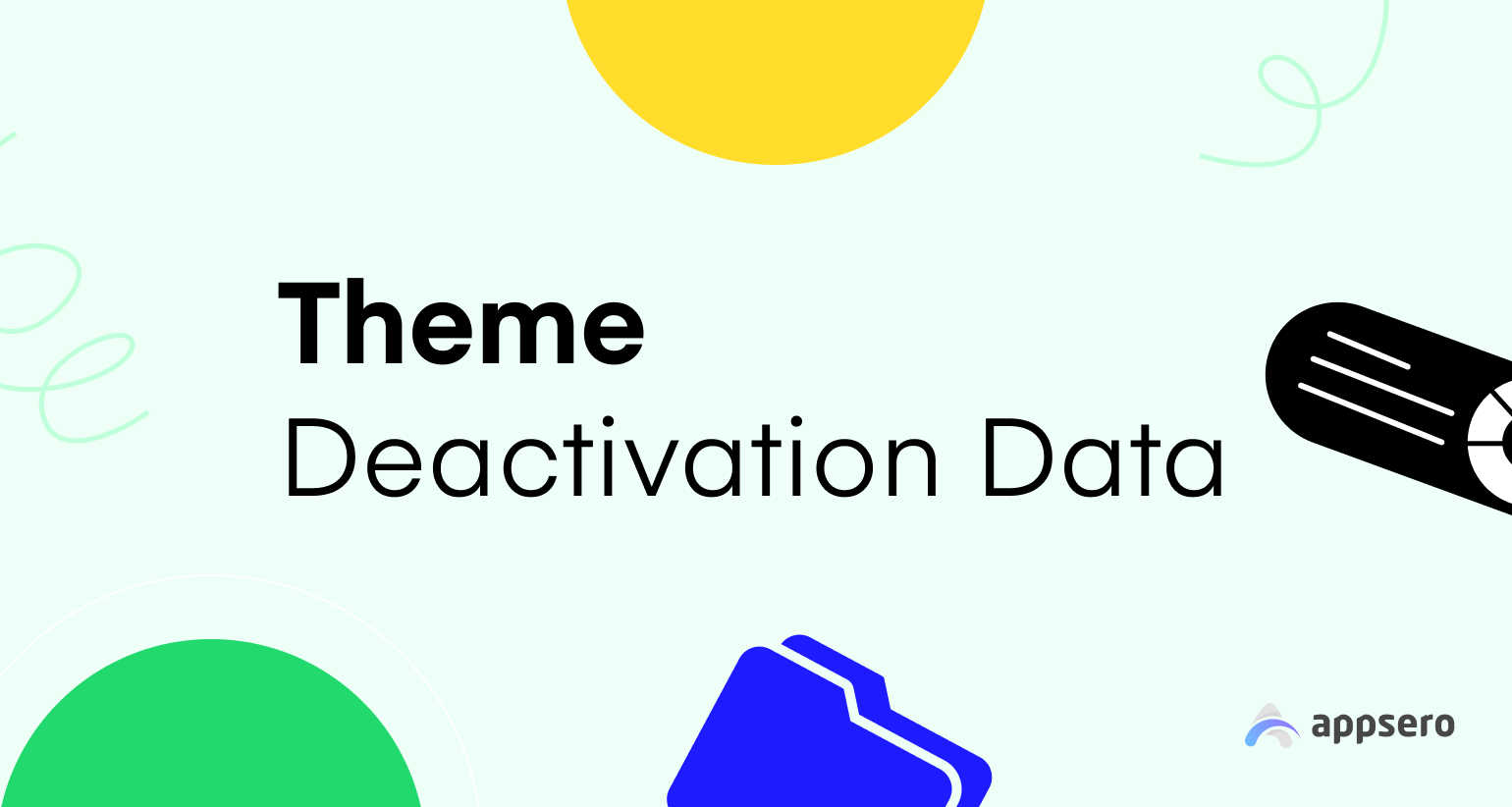 Theme
Deactivation Data

appsero